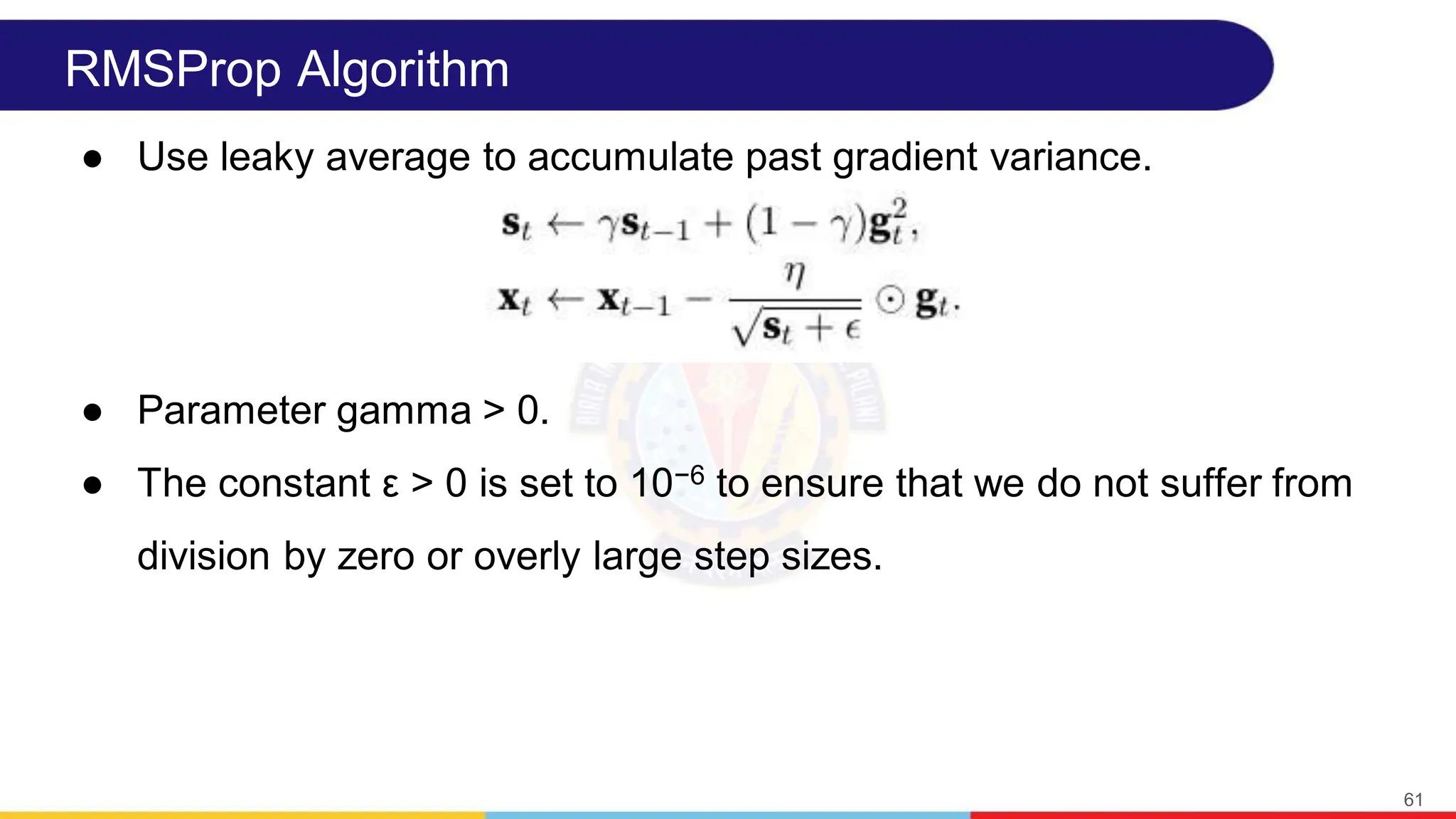 RMSProp Algorithm

● Use leaky average to accumulate past gradient variance.

$\mathbf{s}_t \leftarrow \gamma \mathbf{s}_{t-1} + (1-\gamma)\mathbf{g}_t^2,$
$\mathbf{x}_t \leftarrow \mathbf{x}_{t-1} - \frac{\eta}{\sqrt{\mathbf{s}_t + \epsilon}} \odot \mathbf{g}_t.$

● Parameter gamma > 0.

● The constant ε > 0 is set to $10^{-6}$ to ensure that we do not suffer from division by zero or overly large step sizes.

61